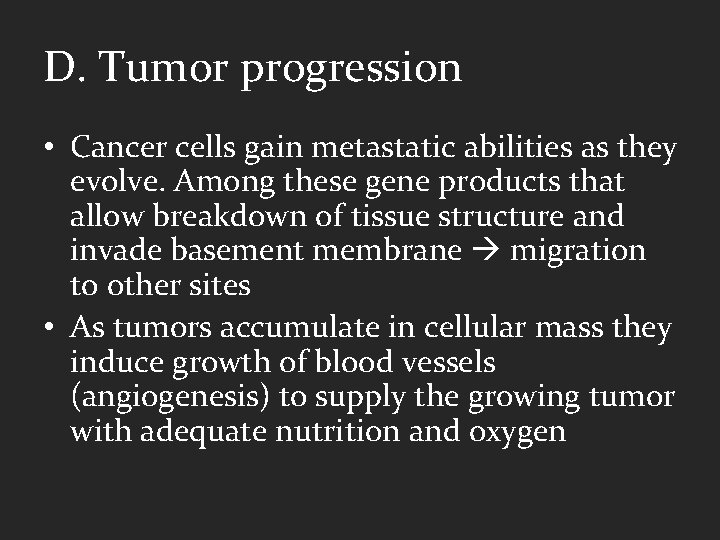 D. Tumor progression

• Cancer cells gain metastatic abilities as they evolve. Among these gene products that allow breakdown of tissue structure and invade basement membrane → migration to other sites

• As tumors accumulate in cellular mass they induce growth of blood vessels (angiogenesis) to supply the growing tumor with adequate nutrition and oxygen